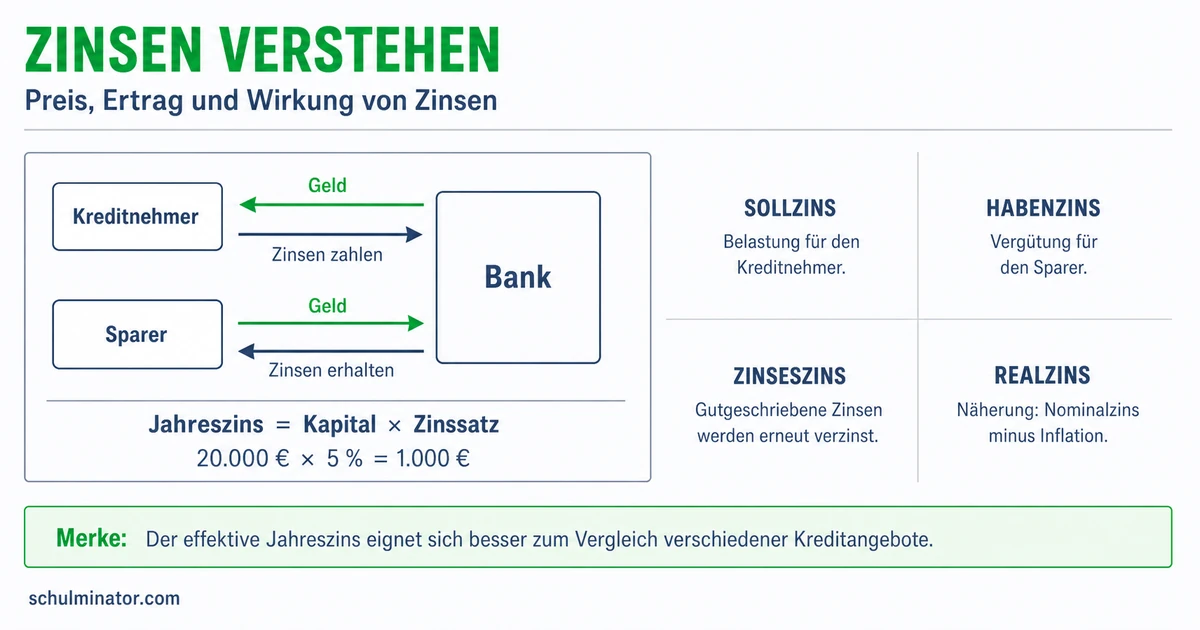 ZINSEN VERSTEHEN
Preis, Ertrag und Wirkung von Zinsen

Kreditnehmer
Geld
Zinsen zahlen
Bank
Sparer
Geld
Zinsen erhalten

Jahreszins = Kapital × Zinssatz
20.000 € × 5 % = 1.000 €

SOLLZINS
Belastung für den Kreditnehmer.

HABENZINS
Vergütung für den Sparer.

ZINSESZINS
Gutgeschriebene Zinsen werden erneut verzinst.

REALZINS
Näherung: Nominalzins minus Inflation.

Merke: Der effektive Jahreszins eignet sich besser zum Vergleich verschiedener Kreditangebote.

schulminator.com